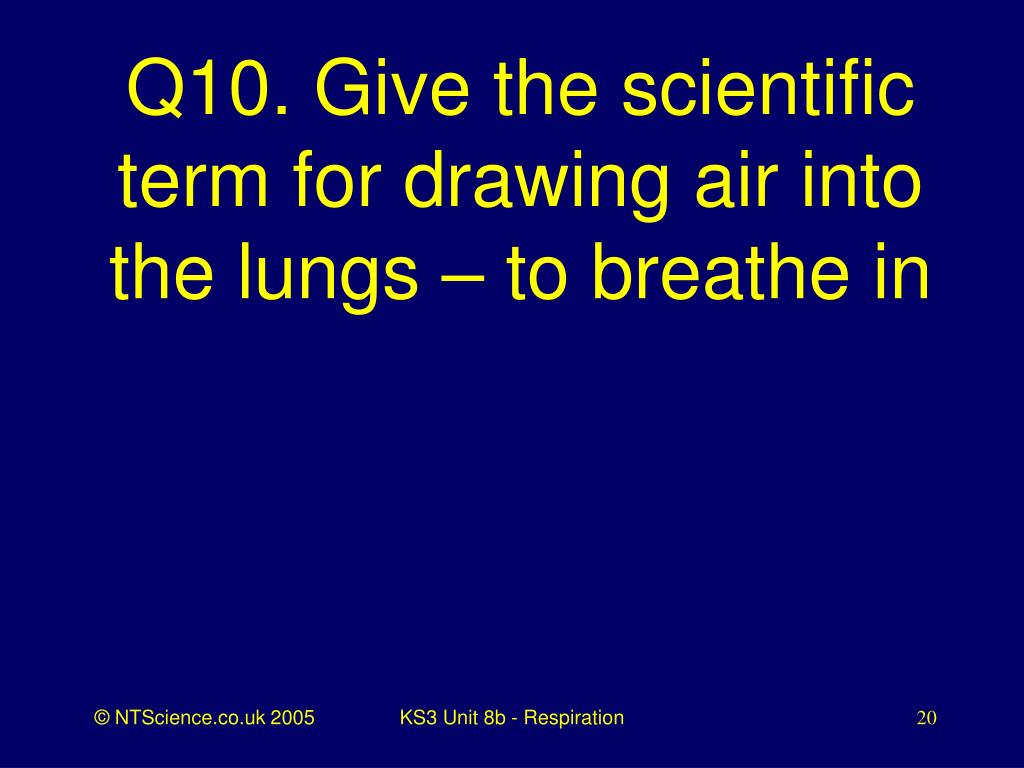 Q10. Give the scientific term for drawing air into the lungs – to breathe in

© NTScience.co.uk 2005

KS3 Unit 8b - Respiration

20